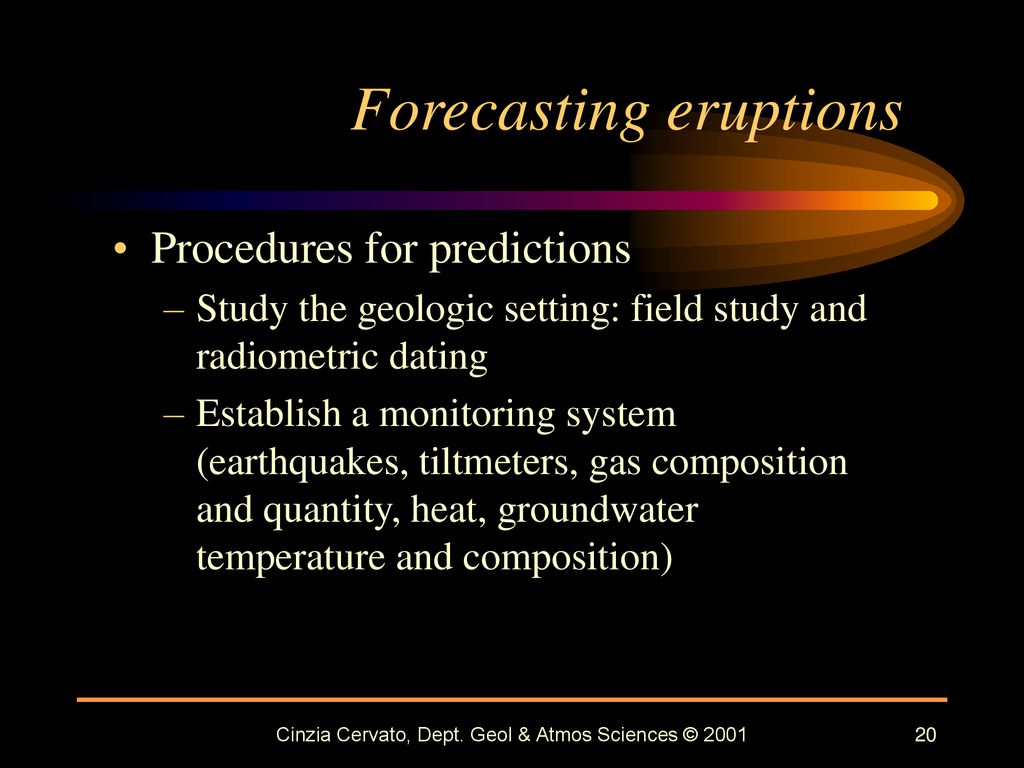 Forecasting eruptions

• Procedures for predictions
– Study the geologic setting: field study and radiometric dating
– Establish a monitoring system (earthquakes, tiltmeters, gas composition and quantity, heat, groundwater temperature and composition)

Cinzia Cervato, Dept. Geol & Atmos Sciences © 2001

20